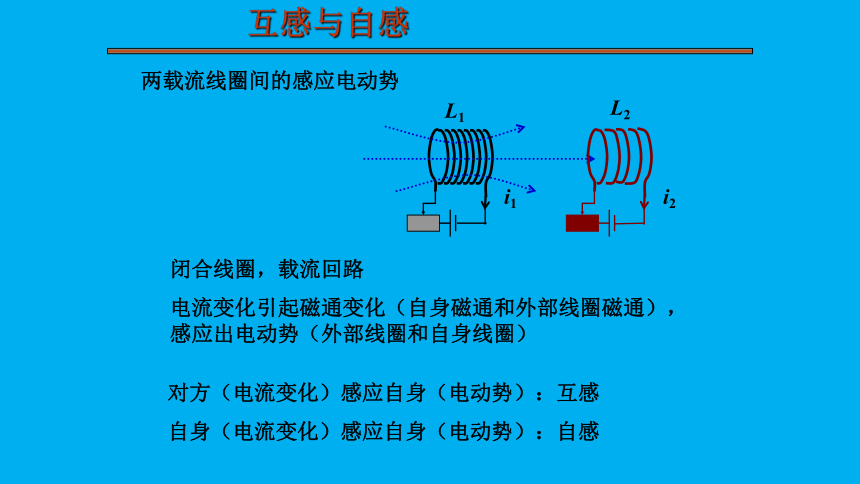 互感与自感

两载流线圈间的感应电动势

$L_1$

$L_2$

$i_1$

$i_2$

闭合线圈，载流回路

电流变化引起磁通变化（自身磁通和外部线圈磁通），感应出电动势（外部线圈和自身线圈）

对方（电流变化）感应自身（电动势）：互感

自身（电流变化）感应自身（电动势）：自感